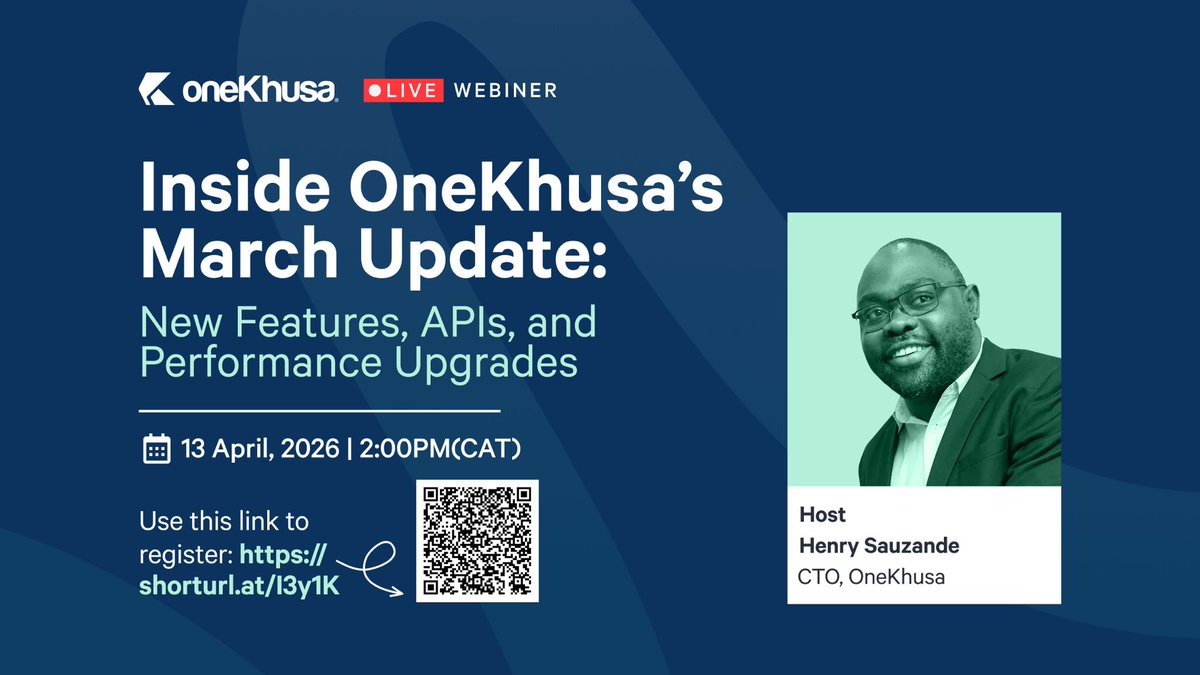 oneKhusa LIVE WEBINER

Inside OneKhusa's March Update:

New Features, APIs, and Performance Upgrades

13 April, 2026 | 2:00PM(CAT)

Use this link to register: https://shorturl.at/I3y1K

Host
Henry Sauzande
CTO, OneKhusa